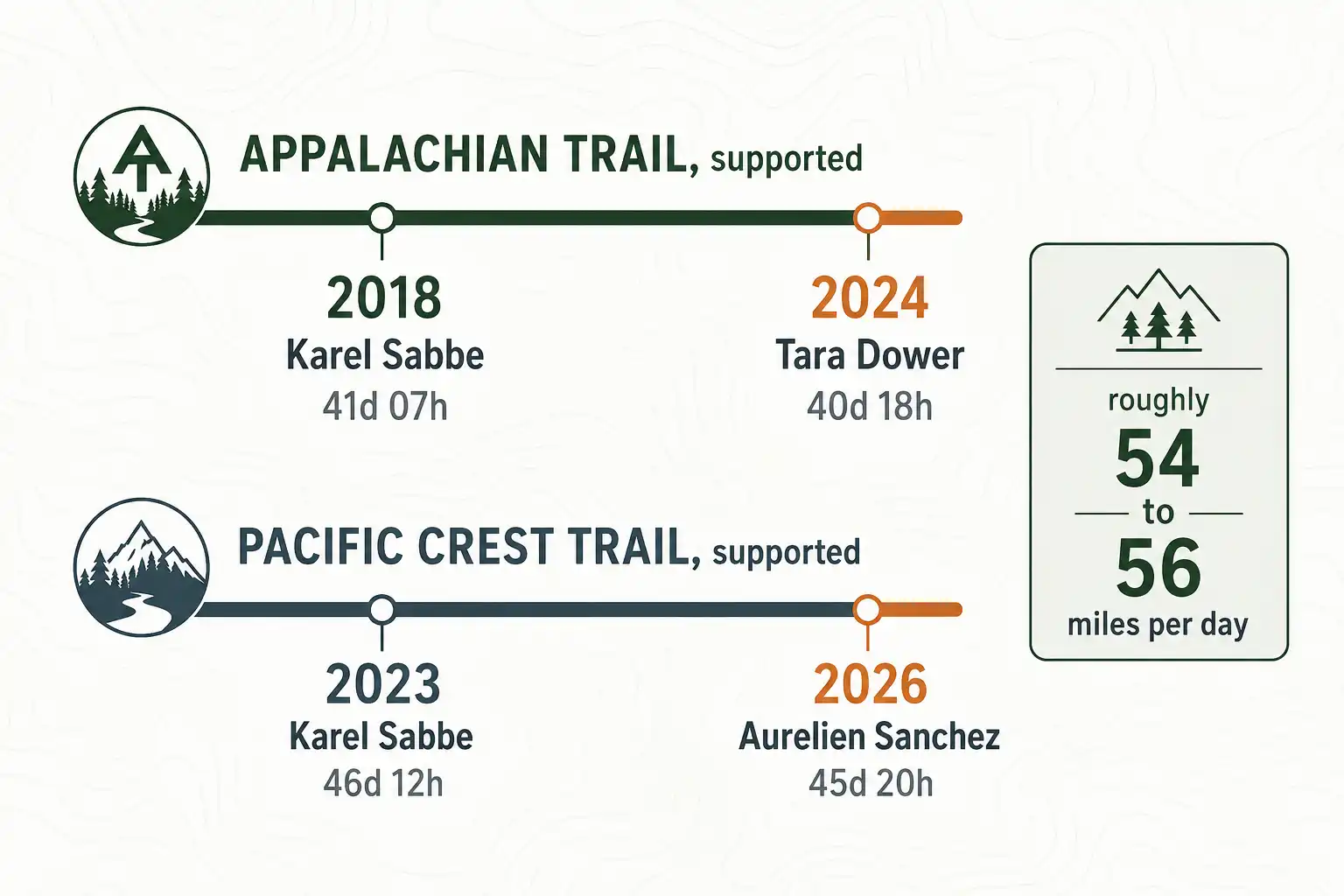 APPALACHIAN TRAIL, supported

2018
Karel Sabbe
41d 07h

2024
Tara Dower
40d 18h

PACIFIC CREST TRAIL, supported

2023
Karel Sabbe
46d 12h

2026
Aurelien Sanchez
45d 20h

roughly
54
to
56
miles per day